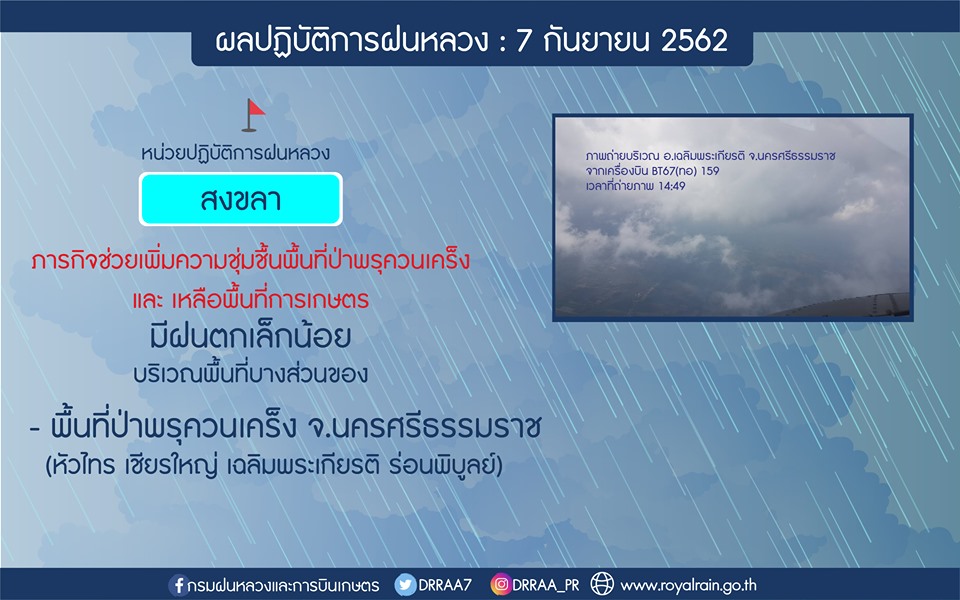 ผลปฏิบัติการฝนหลวง : 7 กันยายน 2562

หน่วยปฏิบัติการฝนหลวง

สงขลา

ภารกิจช่วยเพิ่มความชุ่มชื้นพื้นที่ป่าพรุควนเคร็ง

และ เหลือพื้นที่การเกษตร

มีฝนตกเล็กน้อย

บริเวณพื้นที่บางส่วนของ

- พื้นที่ป่าพรุควนเคร็ง จ.นครศรีธรรมราช

(หัวไทร เชียรใหญ่ เฉลิมพระเกียรติ ร่อนพิบูลย์)

ภาพถ่ายบริเวณ อ.เฉลิมพระเกียรติ จ.นครศรีธรรมราช
จากเครื่องบิน BT67(ทอ) 159
เวลาที่ถ่ายภาพ 14:49

กรมฝนหลวงและการบินเกษตร DRRAA7 DRRAA_PR www.royalrain.go.th